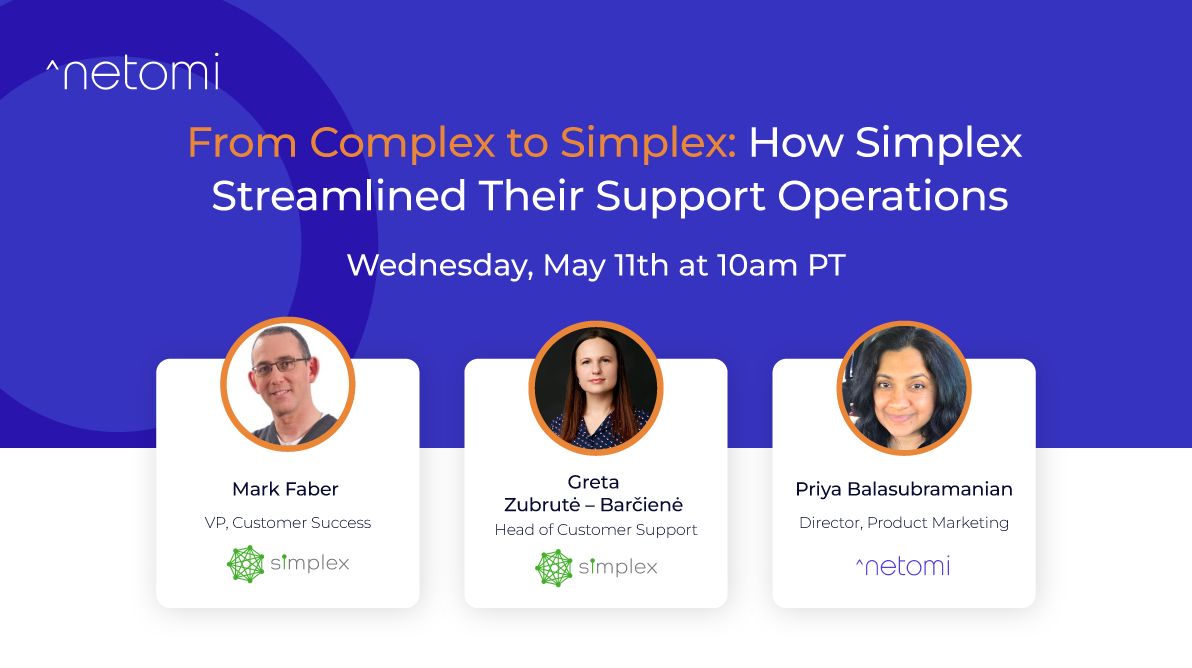 ^netomi

From Complex to Simplex: How Simplex Streamlined Their Support Operations

Wednesday, May 11th at 10am PT

Mark Faber
VP, Customer Success
simplex

Greta
Zubrutė – Barčienė
Head of Customer Support
simplex

Priya Balasubramanian
Director, Product Marketing
^netomi